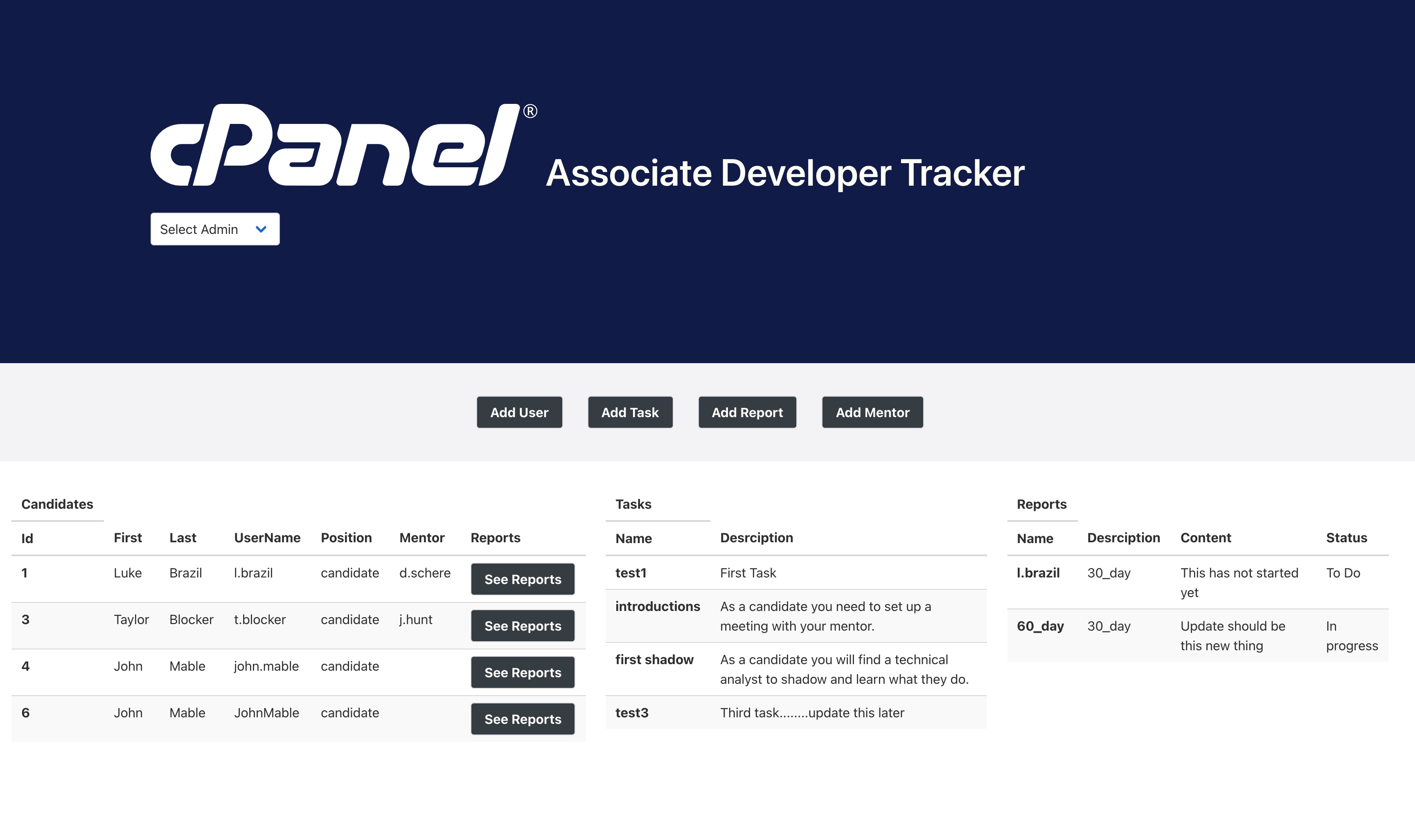 cPanel®

Associate Developer Tracker

Select Admin

Add User
Add Task
Add Report
Add Mentor

Candidates

| Id | First | Last | UserName | Position | Mentor | Reports |
|---|---|---|---|---|---|---|
| 1 | Luke | Brazil | l.brazil | candidate | d.schere | See Reports |
| 3 | Taylor | Blocker | t.blocker | candidate | j.hunt | See Reports |
| 4 | John | Mable | john.mable | candidate | | See Reports |
| 6 | John | Mable | JohnMable | candidate | | See Reports |

Tasks

| Name | Desrciption |
|---|---|
| test1 | First Task |
| introductions | As a candidate you need to set up a meeting with your mentor. |
| first shadow | As a candidate you will find a technical analyst to shadow and learn what they do. |
| test3 | Third task........update this later |

Reports

| Name | Desrciption | Content | Status |
|---|---|---|---|
| l.brazil | 30_day | This has not started yet | To Do |
| 60_day | 30_day | Update should be this new thing | In progress |